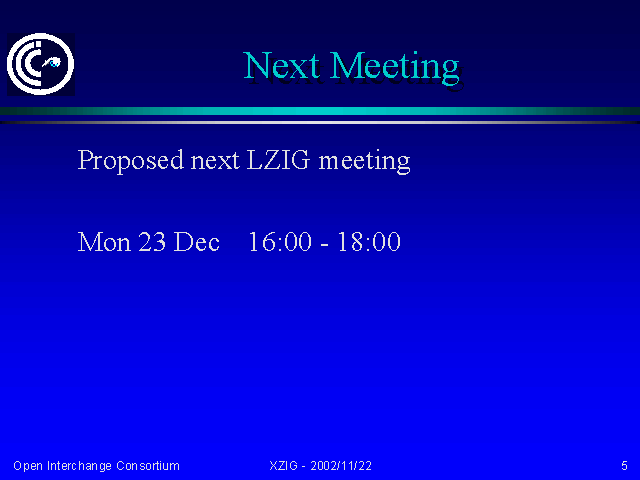 Next Meeting

Proposed next LZIG meeting

Mon 23 Dec 16:00 - 18:00

Open Interchange Consortium XZIG - 2002/11/22 5